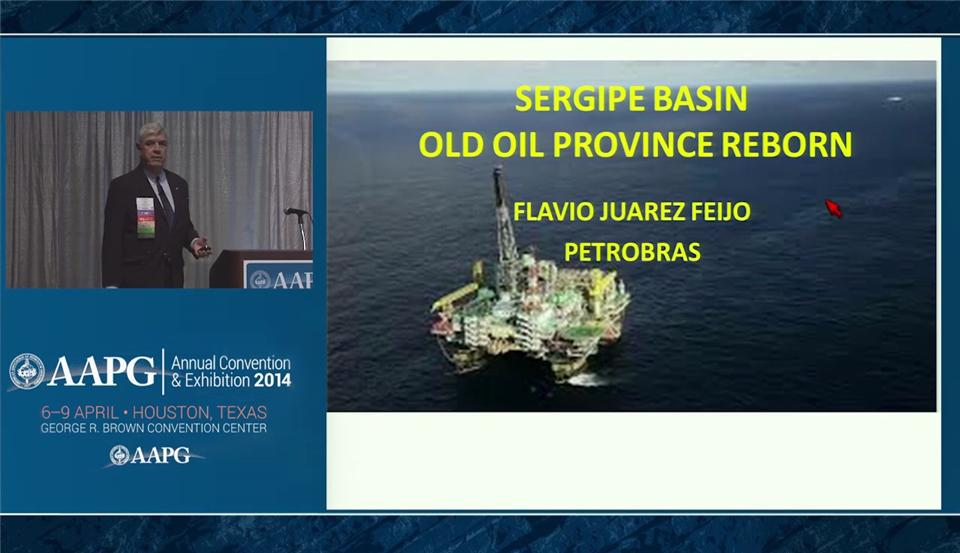 AAP

AAPG Annual Convention & Exhibition 2014

6–9 APRIL • HOUSTON, TEXAS
GEORGE R. BROWN CONVENTION CENTER

AAPG

SERGIPE BASIN
OLD OIL PROVINCE REBORN

FLAVIO JUAREZ FEIJO

PETROBRAS